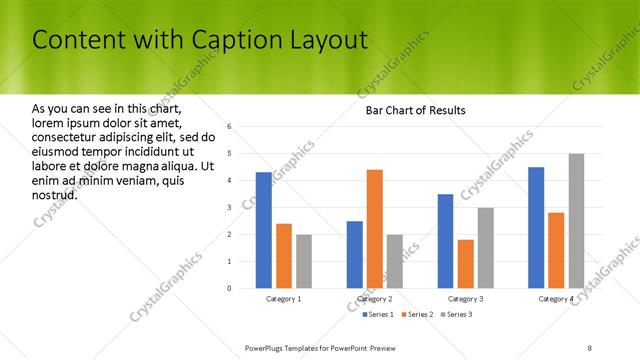 Content with Caption Layout

As you can see in this chart, lorem ipsum dolor sit amet, consectetur adipiscing elit, sed do eiusmod tempor incididunt ut labore et dolore magna aliqua. Ut enim ad minim veniam, quis nostrud.

Bar Chart of Results

6
5
4
3
2
1
0

Category 1
Category 2
Category 3
Category 4

Series 1 Series 2 Series 3

CrystalGraphics

PowerPlugs Templates for PowerPoint Preview

8